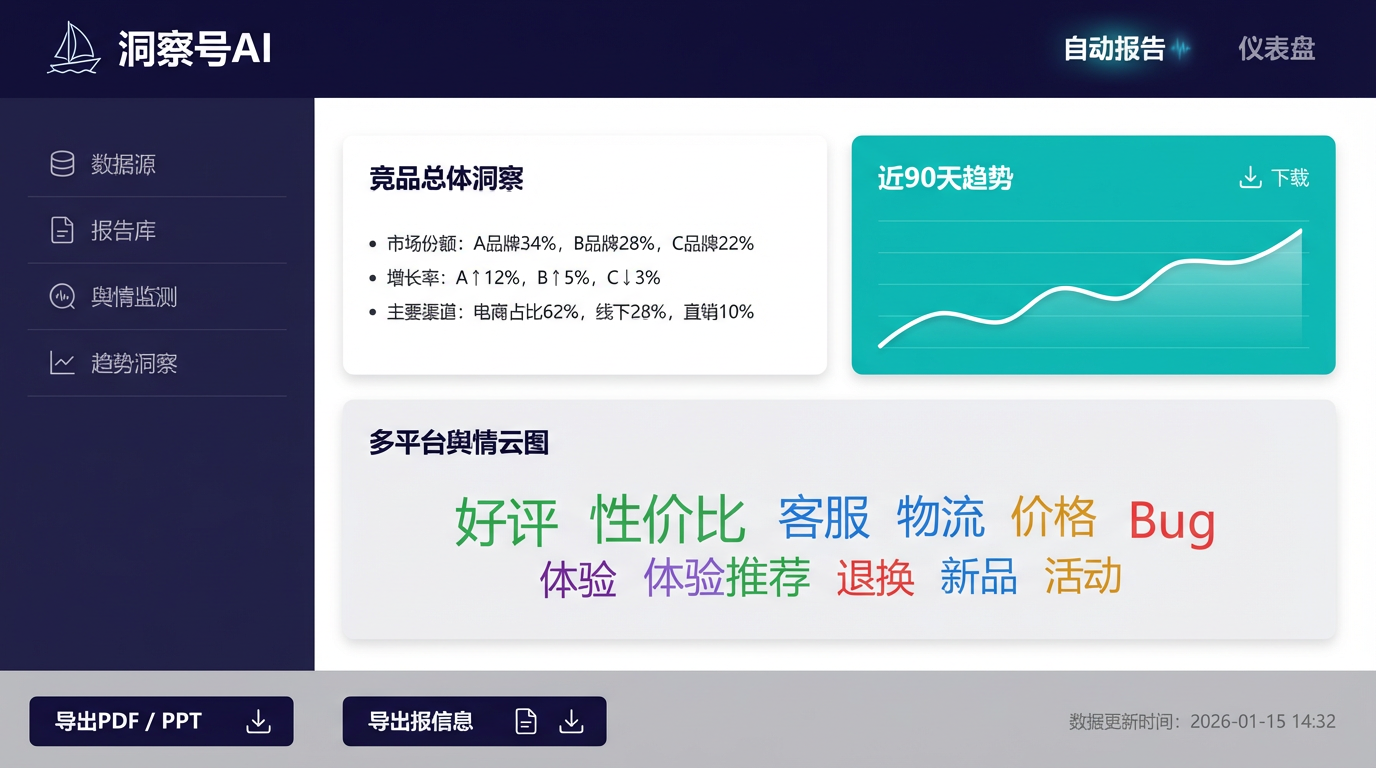 洞察号AI

自动报告 仪表盘

数据源
报告库
舆情监测
趋势洞察

竞品总体洞察

• 市场份额：A品牌34%，B品牌28%，C品牌22%
• 增长率：A↑12%，B↑5%，C↓3%
• 主要渠道：电商占比62%，线下28%，直销10%

近90天趋势 下载

多平台舆情云图

好评 性价比 客服 物流 价格 Bug
体验 体验推荐 退换 新品 活动

导出PDF / PPT

导出报信息

数据更新时间：2026-01-15 14:32